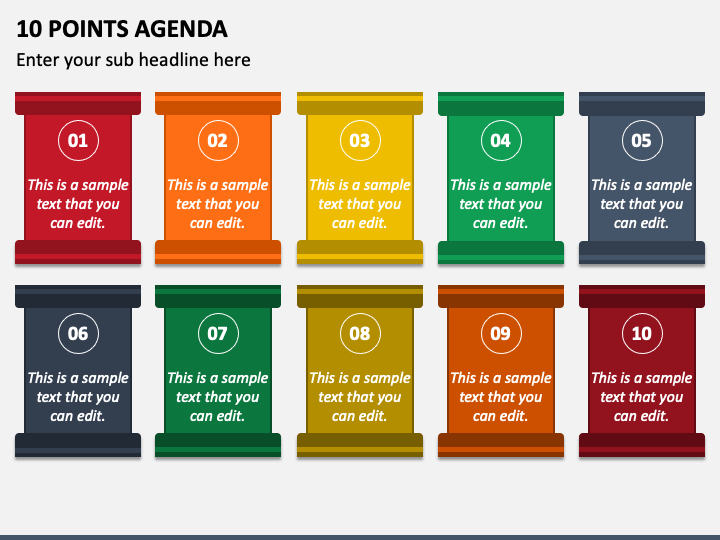 10 POINTS AGENDA

Enter your sub headline here

01
This is a sample text that you can edit.

02
This is a sample text that you can edit.

03
This is a sample text that you can edit.

04
This is a sample text that you can edit.

05
This is a sample text that you can edit.

06
This is a sample text that you can edit.

07
This is a sample text that you can edit.

08
This is a sample text that you can edit.

09
This is a sample text that you can edit.

10
This is a sample text that you can edit.